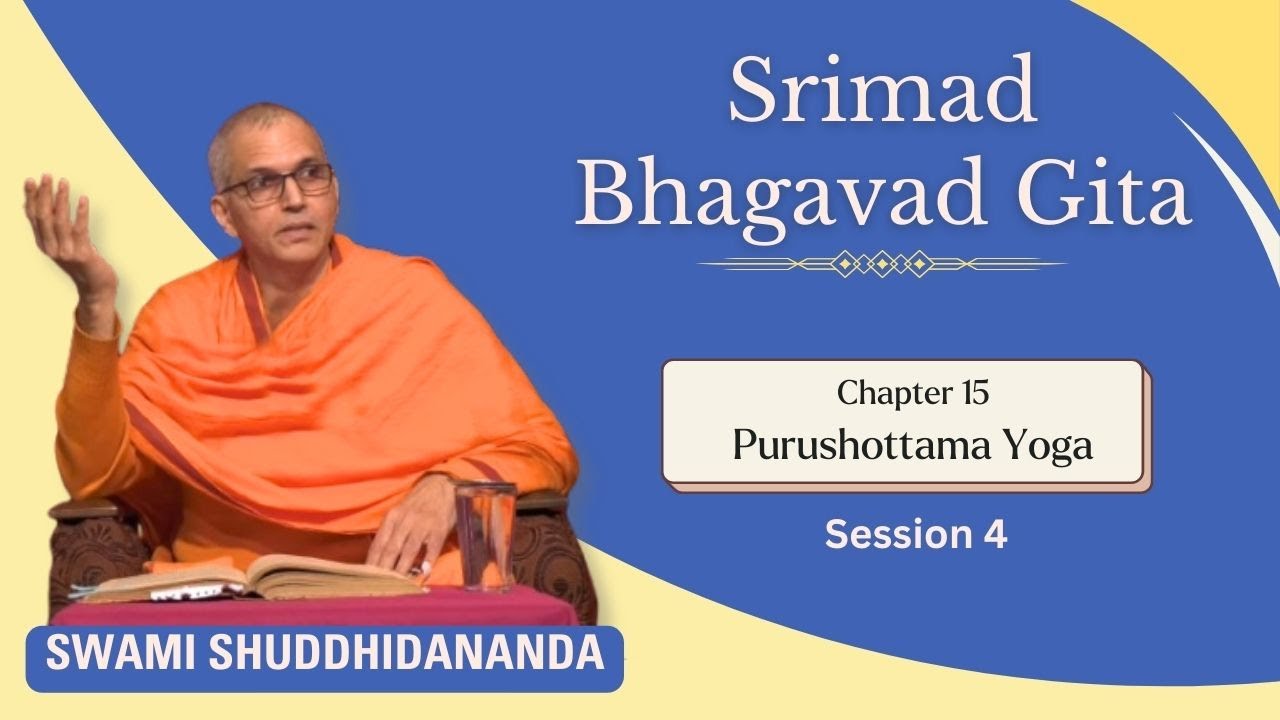 Srimad Bhagavad Gita

Chapter 15
Purushottama Yoga

Session 4

SWAMI SHUDDHIDANANDA